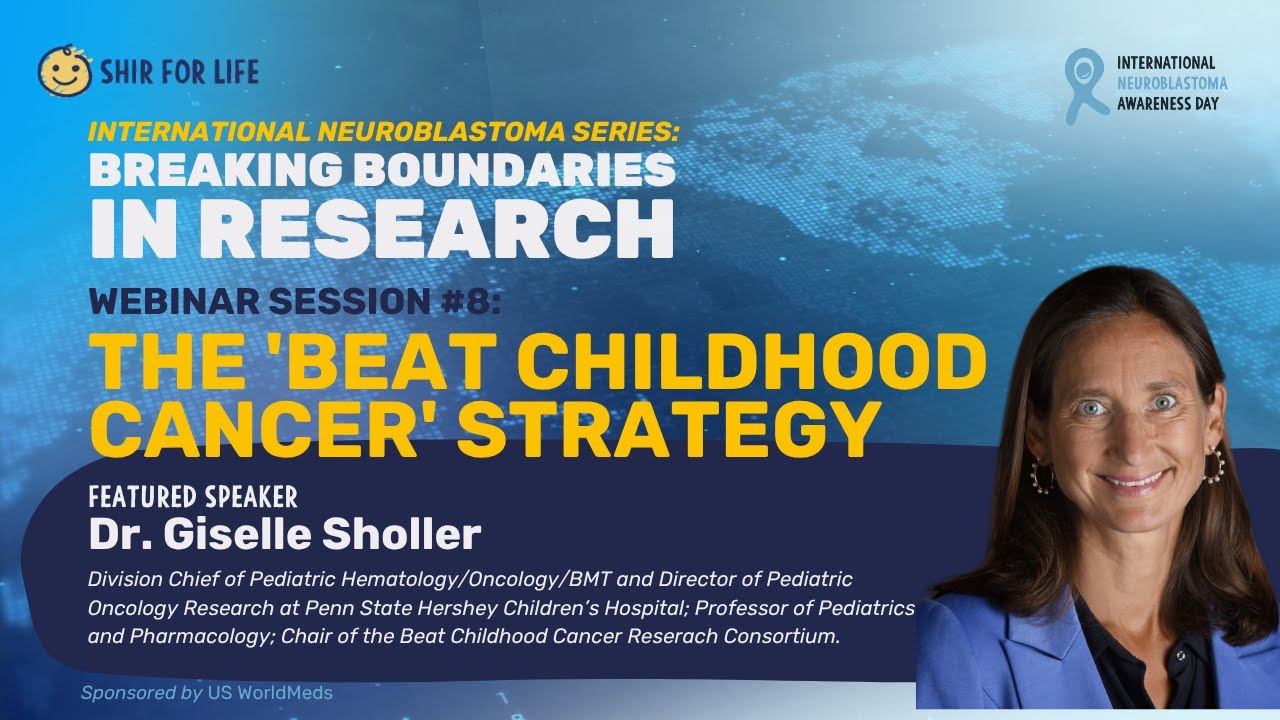 SHIR FOR LIFE

INTERNATIONAL NEUROBLASTOMA AWARENESS DAY

INTERNATIONAL NEUROBLASTOMA SERIES:
BREAKING BOUNDARIES IN RESEARCH

WEBINAR SESSION #8:
THE 'BEAT CHILDHOOD CANCER' STRATEGY

FEATURED SPEAKER
Dr. Giselle Sholler
Division Chief of Pediatric Hematology/Oncology/BMT and Director of Pediatric Oncology Research at Penn State Hershey Children's Hospital; Professor of Pediatrics and Pharmacology; Chair of the Beat Childhood Cancer Reserach Consortium.

Sponsored by US WorldMeds